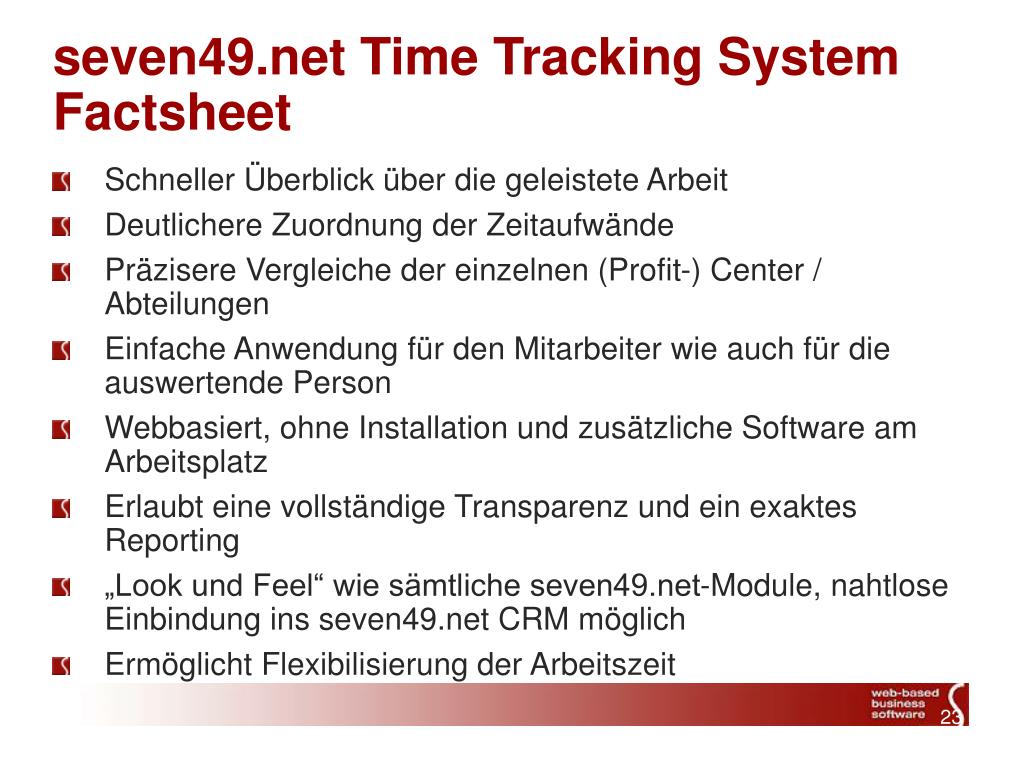 seven49.net Time Tracking System Factsheet

Schneller Überblick über die geleistete Arbeit

Deutlichere Zuordnung der Zeitaufwände

Präzisere Vergleiche der einzelnen (Profit-) Center / Abteilungen

Einfache Anwendung für den Mitarbeiter wie auch für die auswertende Person

Webbasiert, ohne Installation und zusätzliche Software am Arbeitsplatz

Erlaubt eine vollständige Transparenz und ein exaktes Reporting

„Look und Feel“ wie sämtliche seven49.net-Module, nahtlose Einbindung ins seven49.net CRM möglich

Ermöglicht Flexibilisierung der Arbeitszeit

web-based business software

23